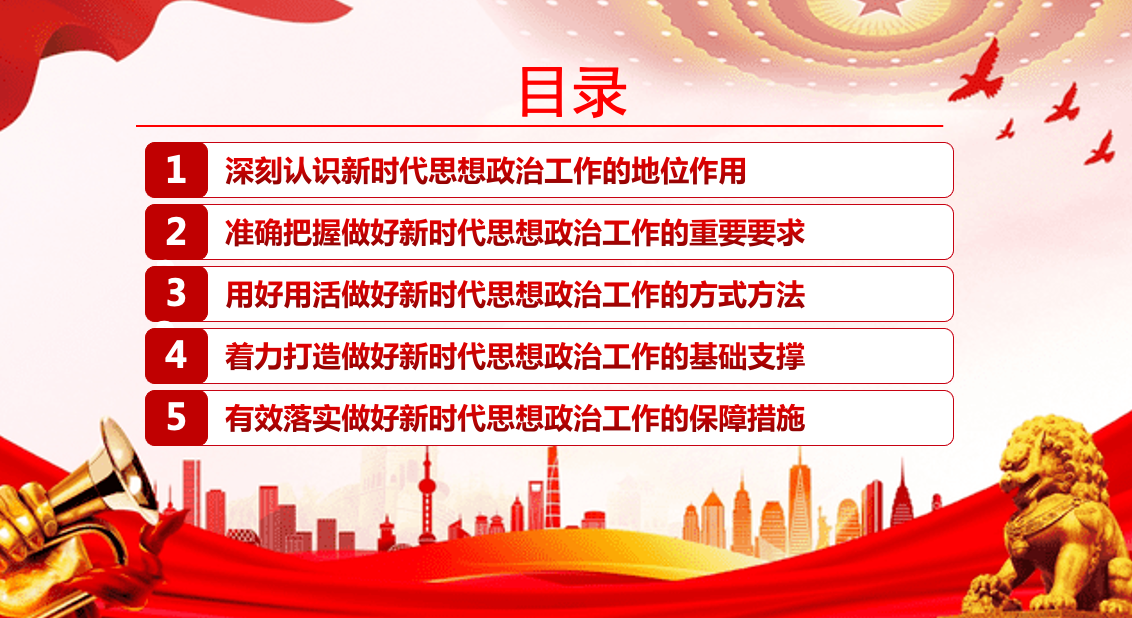 目录

1 深刻认识新时代思想政治工作的地位作用

2 准确把握做好新时代思想政治工作的重要要求

3 用好用活做好新时代思想政治工作的方式方法

4 着力打造做好新时代思想政治工作的基础支撑

5 有效落实做好新时代思想政治工作的保障措施